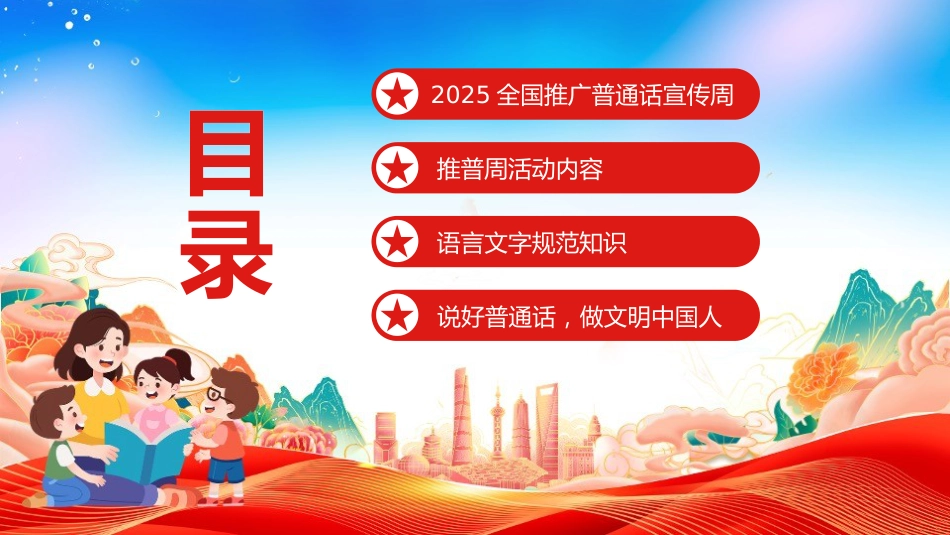 目录

2025 全国推广普通话宣传周

推普周活动内容

语言文字规范知识

说好普通话，做文明中国人